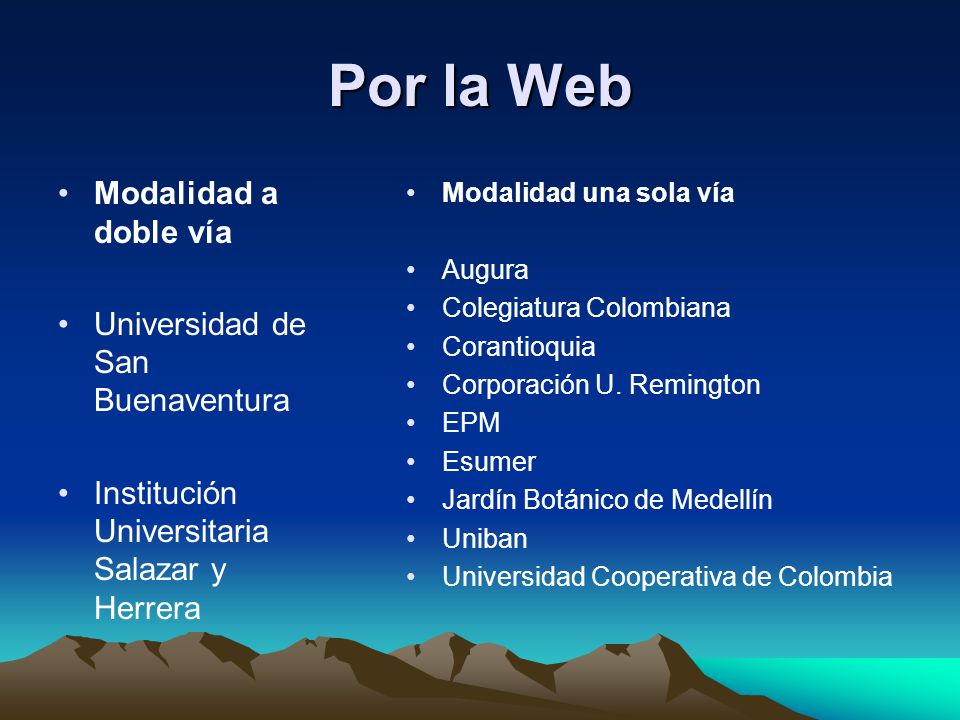 Por la Web

• Modalidad a doble vía

• Universidad de San Buenaventura

• Institución Universitaria Salazar y Herrera

• Modalidad una sola vía

• Augura
• Colegiatura Colombiana
• Corantioquia
• Corporación U. Remington
• EPM
• Esumer
• Jardín Botánico de Medellín
• Uniban
• Universidad Cooperativa de Colombia